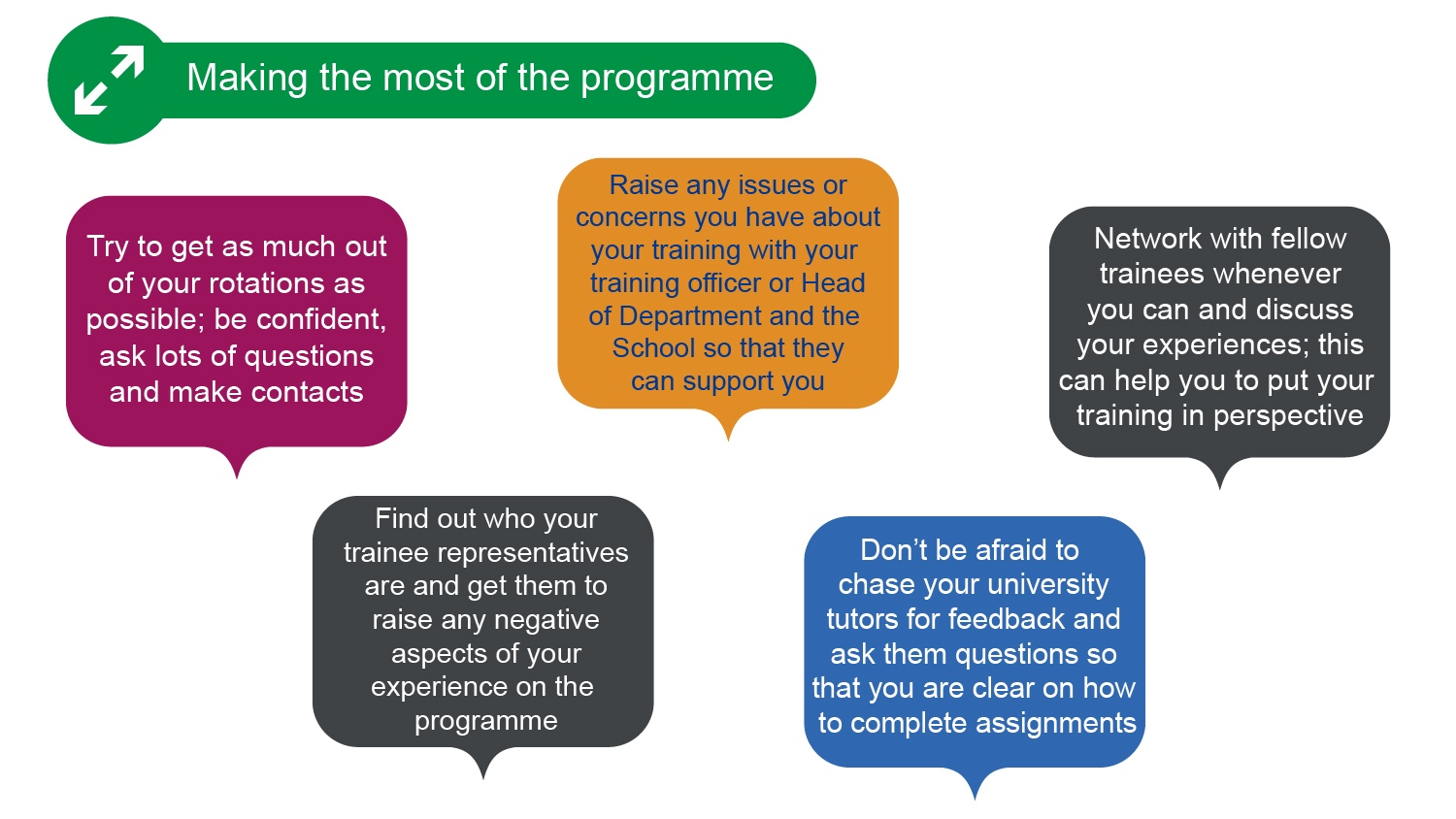 Making the most of the programme

Try to get as much out of your rotations as possible; be confident, ask lots of questions and make contacts

Raise any issues or concerns you have about your training with your training officer or Head of Department and the School so that they can support you

Network with fellow trainees whenever you can and discuss your experiences; this can help you to put your training in perspective

Find out who your trainee representatives are and get them to raise any negative aspects of your experience on the programme

Don’t be afraid to chase your university tutors for feedback and ask them questions so that you are clear on how to complete assignments